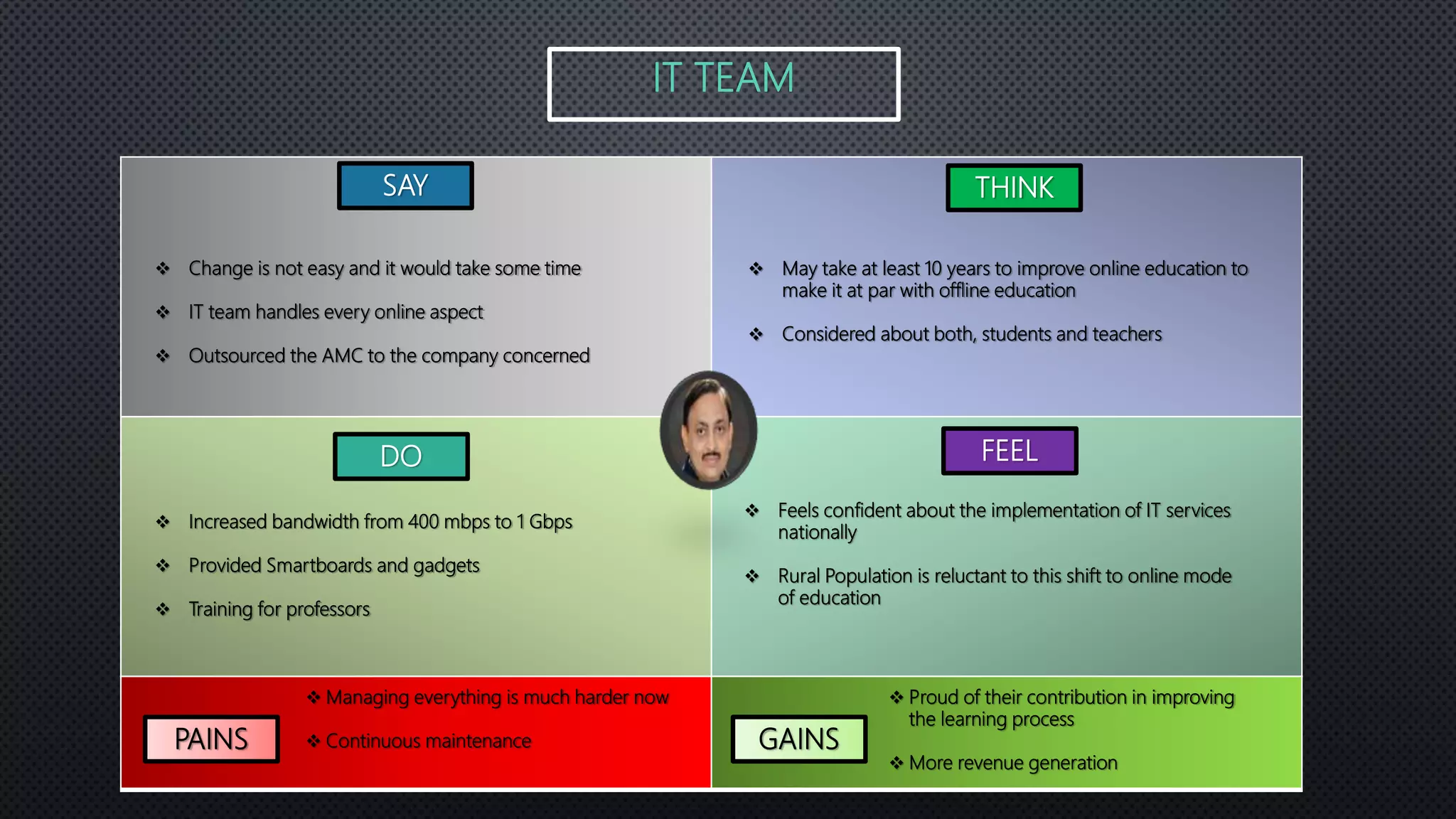 IT TEAM

SAY

❖ Change is not easy and it would take some time

❖ IT team handles every online aspect

❖ Outsourced the AMC to the company concerned

THINK

❖ May take at least 10 years to improve online education to make it at par with offline education

❖ Considered about both, students and teachers

DO

❖ Increased bandwidth from 400 mbps to 1 Gbps

❖ Provided Smartboards and gadgets

❖ Training for professors

FEEL

❖ Feels confident about the implementation of IT services nationally

❖ Rural Population is reluctant to this shift to online mode of education

PAINS

❖ Managing everything is much harder now

❖ Continuous maintenance

GAINS

❖ Proud of their contribution in improving the learning process

❖ More revenue generation